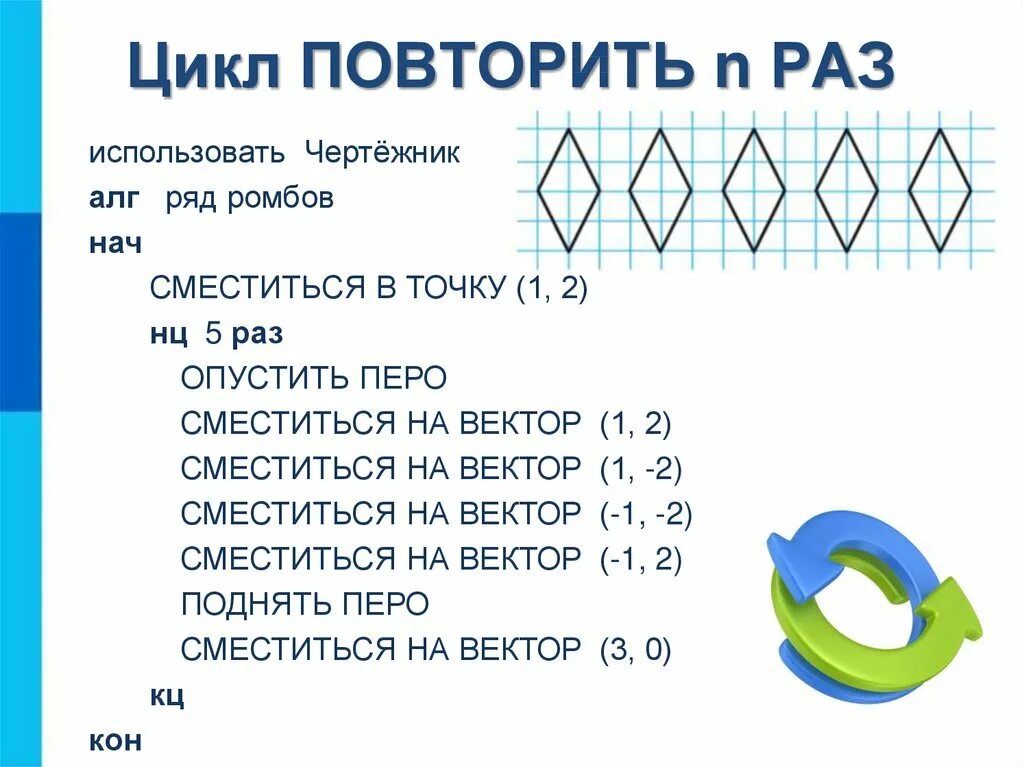 Цикл ПОВТОРИТЬ n РАЗ

использовать Чертёжник
алг ряд ромбов
нач
СМЕСТИТЬСЯ В ТОЧКУ (1, 2)
нц 5 раз
ОПУСТИТЬ ПЕРО
СМЕСТИТЬСЯ НА ВЕКТОР (1, 2)
СМЕСТИТЬСЯ НА ВЕКТОР (1, -2)
СМЕСТИТЬСЯ НА ВЕКТОР (-1, -2)
СМЕСТИТЬСЯ НА ВЕКТОР (-1, 2)
ПОДНЯТЬ ПЕРО
СМЕСТИТЬСЯ НА ВЕКТОР (3, 0)
кц
кон